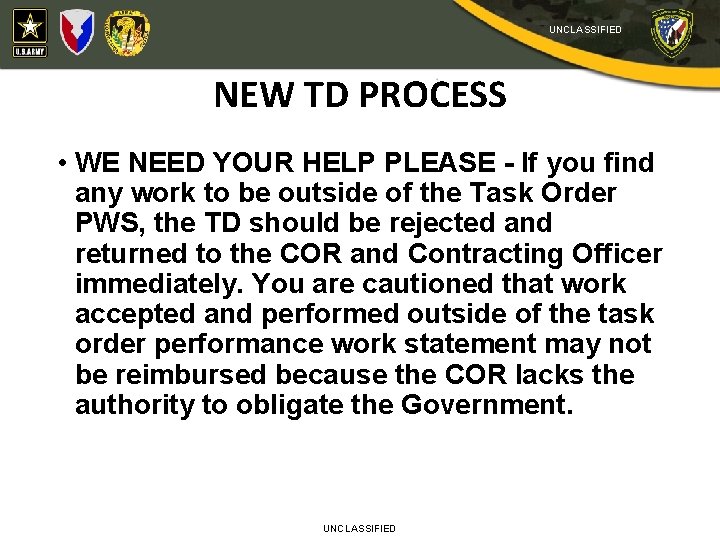 U.S.ARMY

UNCLASSIFIED

NEW TD PROCESS

• WE NEED YOUR HELP PLEASE - If you find any work to be outside of the Task Order PWS, the TD should be rejected and returned to the COR and Contracting Officer immediately. You are cautioned that work accepted and performed outside of the task order performance work statement may not be reimbursed because the COR lacks the authority to obligate the Government.

UNCLASSIFIED